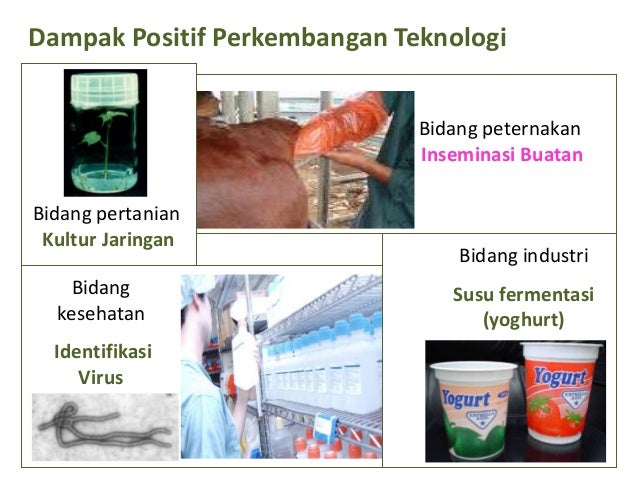 Dampak Positif Perkembangan Teknologi

Bidang pertanian
Kultur Jaringan

Bidang peternakan
Inseminasi Buatan

Bidang kesehatan
Identifikasi Virus

Bidang industri
Susu fermentasi (yoghurt)

Yogurt

Yogurt